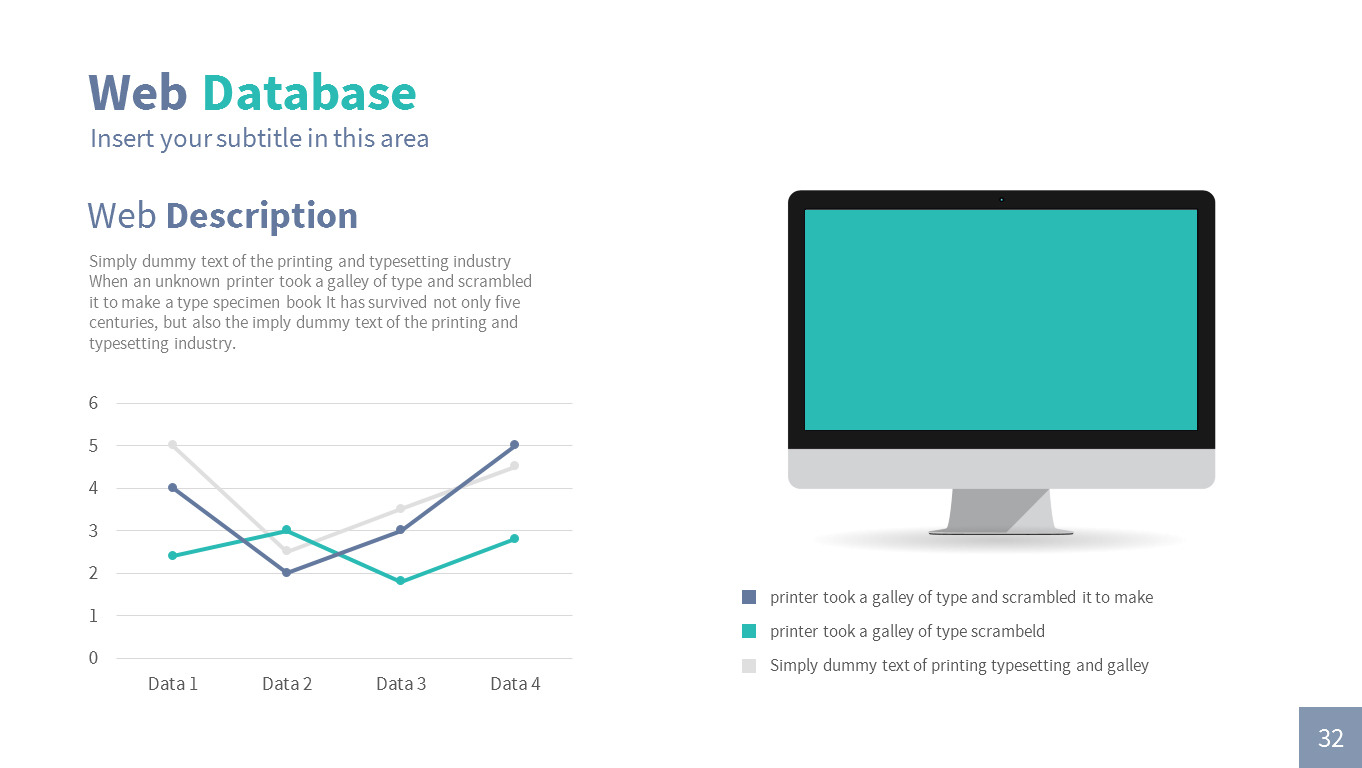 Web Database
Insert your subtitle in this area

Web Description

Simply dummy text of the printing and typesetting industry When an unknown printer took a galley of type and scrambled it to make a type specimen book It has survived not only five centuries, but also the imply dummy text of the printing and typesetting industry.

6
5
4
3
2
1
0

Data 1 Data 2 Data 3 Data 4

printer took a galley of type and scrambled it to make
printer took a galley of type scrambeld
Simply dummy text of printing typesetting and galley

32